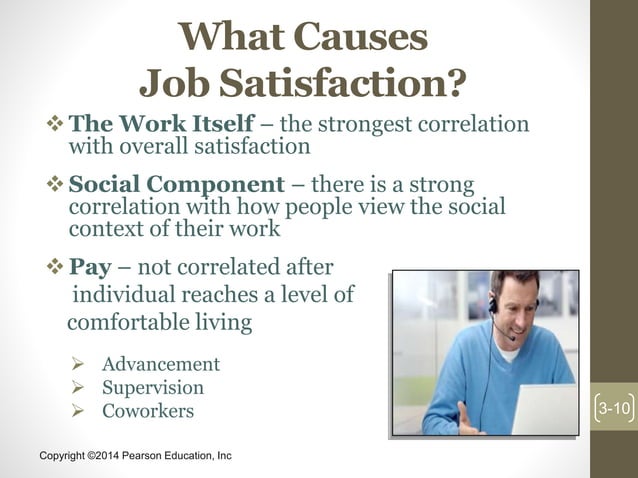 What Causes Job Satisfaction?

❖ The Work Itself – the strongest correlation with overall satisfaction

❖ Social Component – there is a strong correlation with how people view the social context of their work

❖ Pay – not correlated after individual reaches a level of comfortable living

➢ Advancement
➢ Supervision
➢ Coworkers

3-10

Copyright ©2014 Pearson Education, Inc